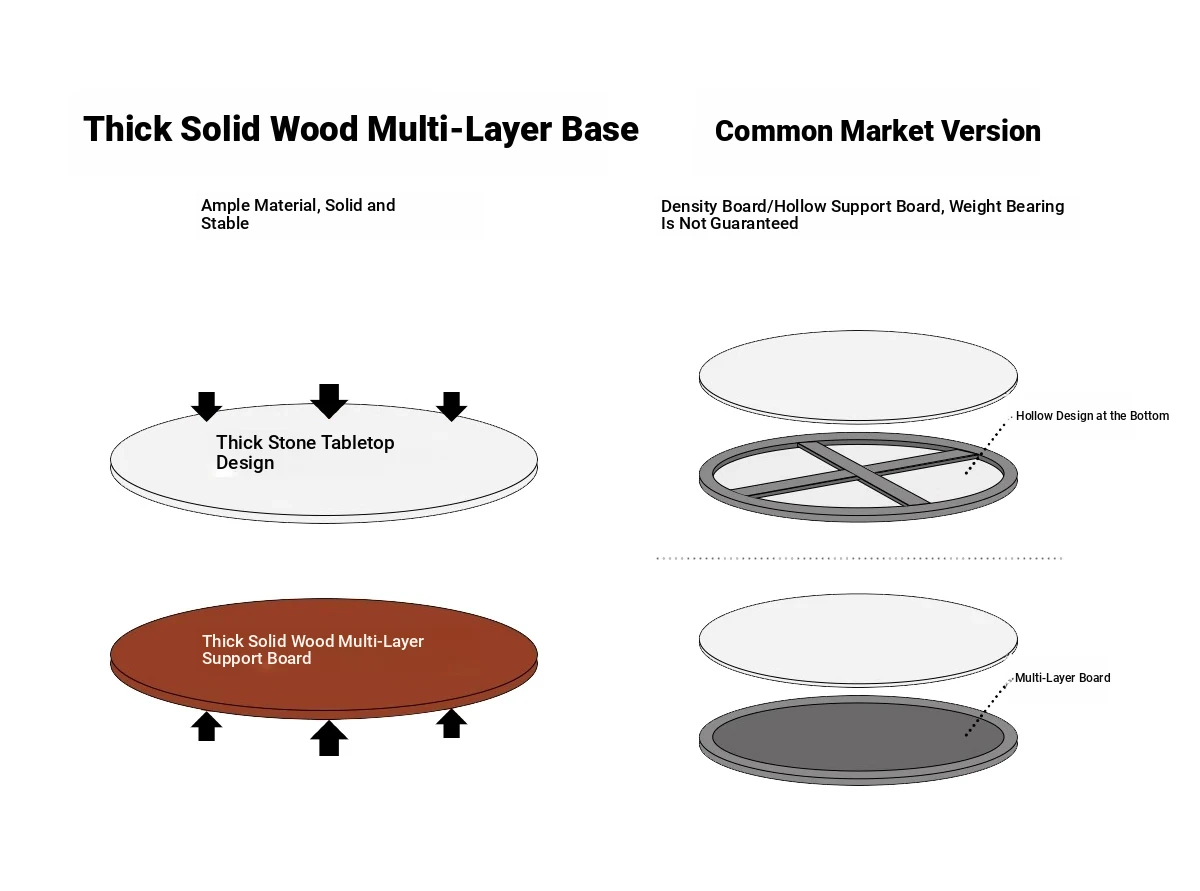 Thick Solid Wood Multi-Layer Base

Ample Material, Solid and Stable

Thick Stone Tabletop Design

Thick Solid Wood Multi-Layer Support Board

Common Market Version

Density Board/Hollow Support Board, Weight Bearing Is Not Guaranteed

Hollow Design at the Bottom

Multi-Layer Board